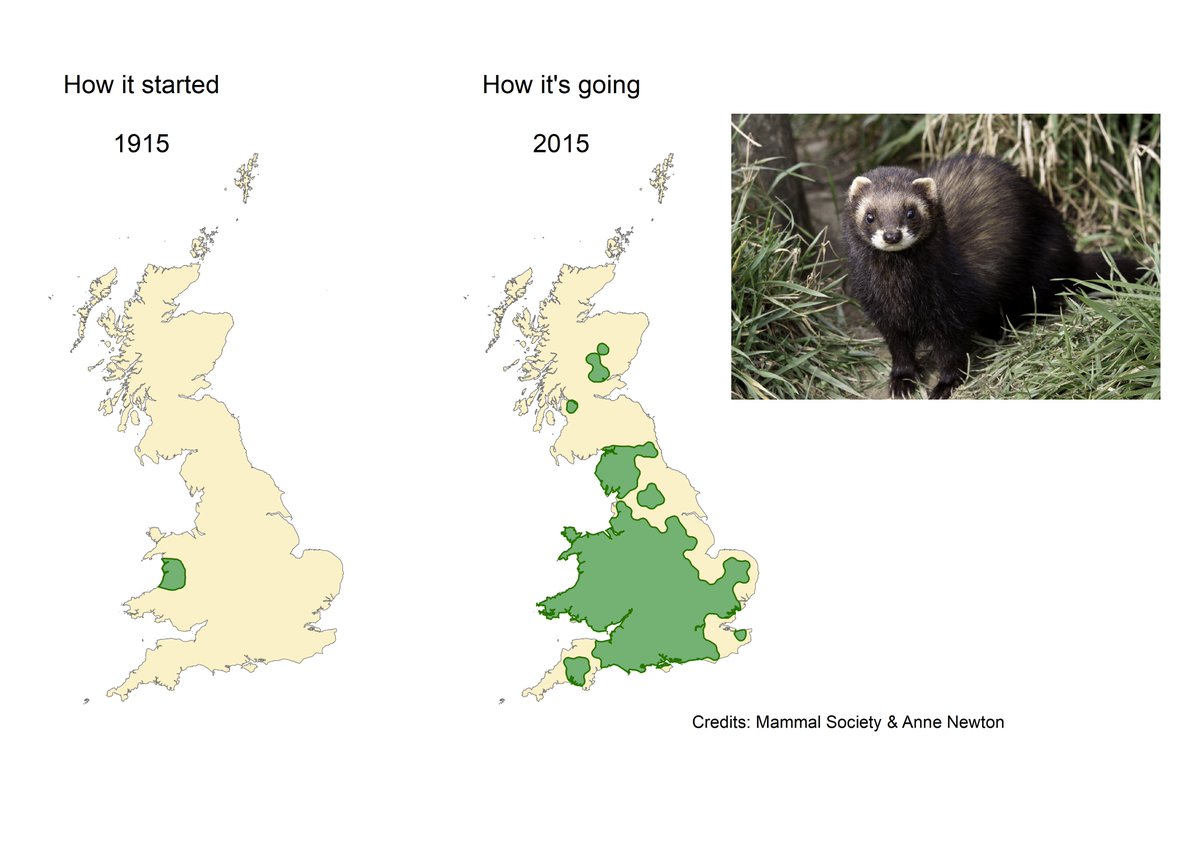 How it started

1915

How it's going

2015

Credits: Mammal Society & Anne Newton